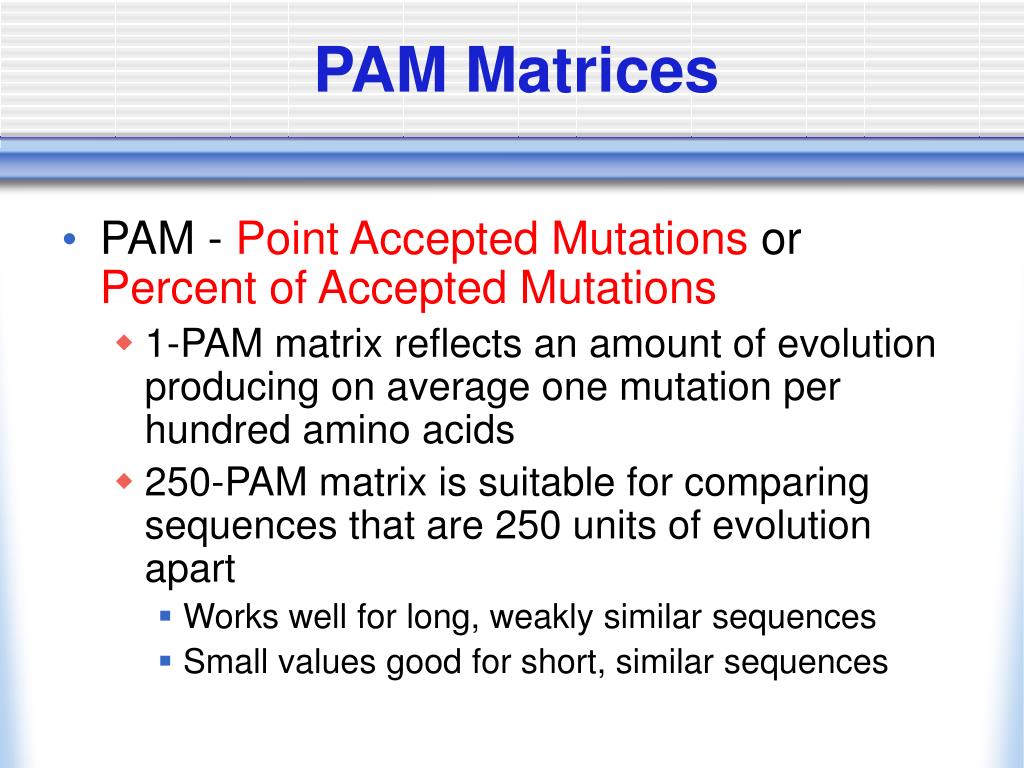 PAM Matrices

• PAM - Point Accepted Mutations or Percent of Accepted Mutations
  ◆ 1-PAM matrix reflects an amount of evolution producing on average one mutation per hundred amino acids
  ◆ 250-PAM matrix is suitable for comparing sequences that are 250 units of evolution apart
    ▪ Works well for long, weakly similar sequences
    ▪ Small values good for short, similar sequences